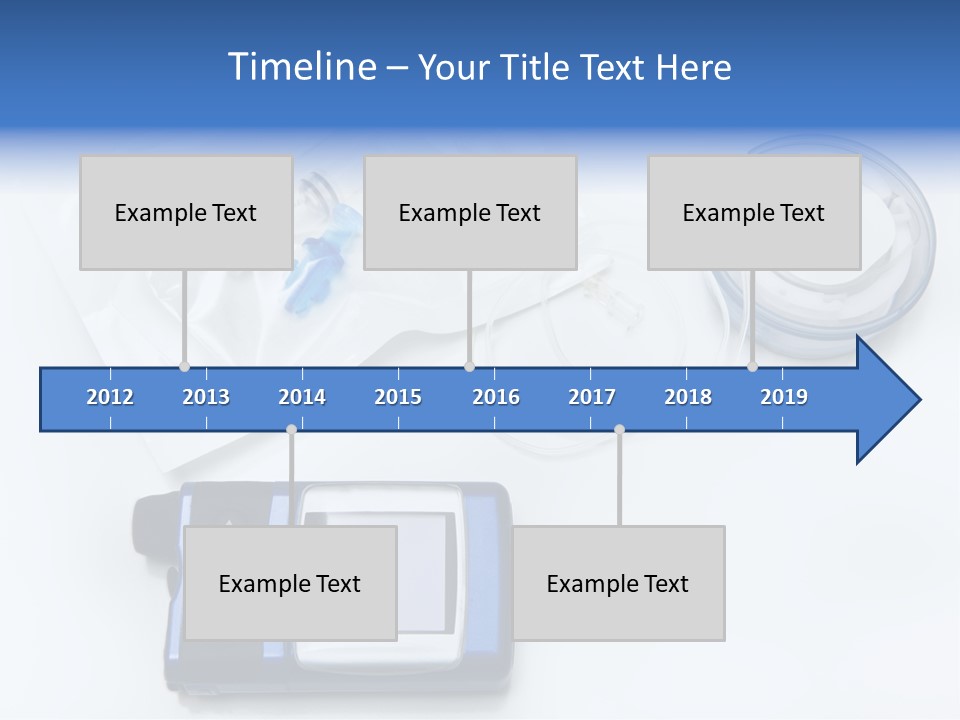 Timeline – Your Title Text Here

Example Text

Example Text

Example Text

2012 2013 2014 2015 2016 2017 2018 2019

Example Text

Example Text